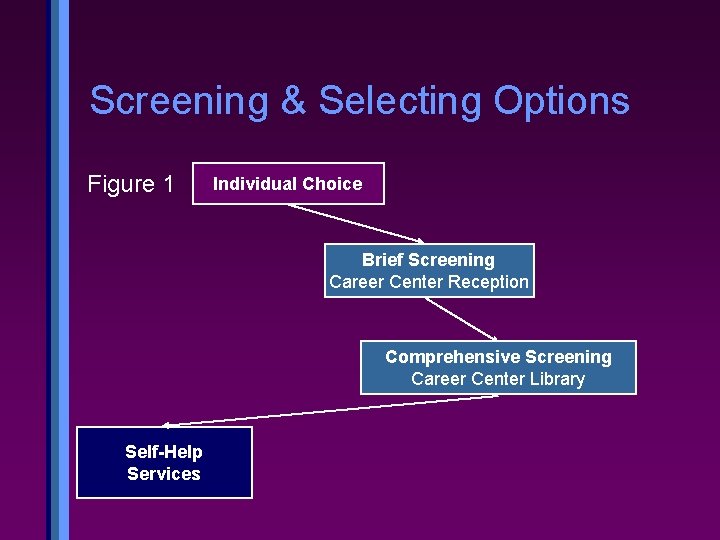 Screening & Selecting Options

Figure 1

Individual Choice

Brief Screening
Career Center Reception

Comprehensive Screening
Career Center Library

Self-Help
Services